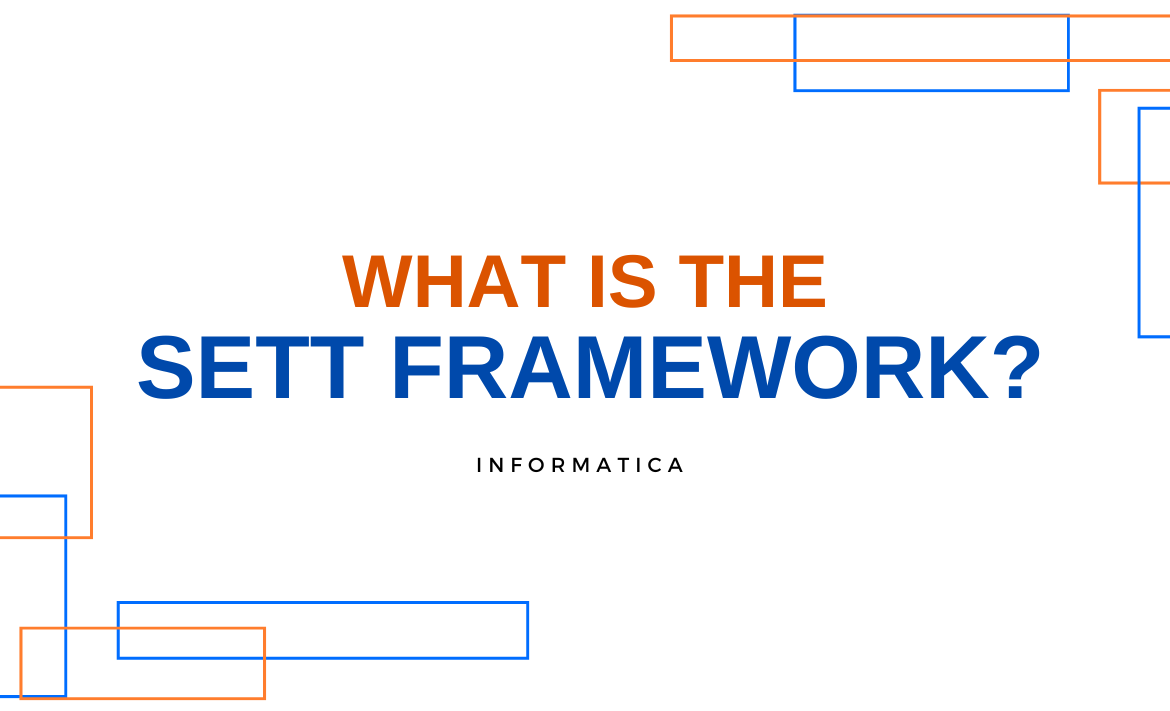 WHAT IS THE
SETT FRAMEWORK?

INFORMATICA